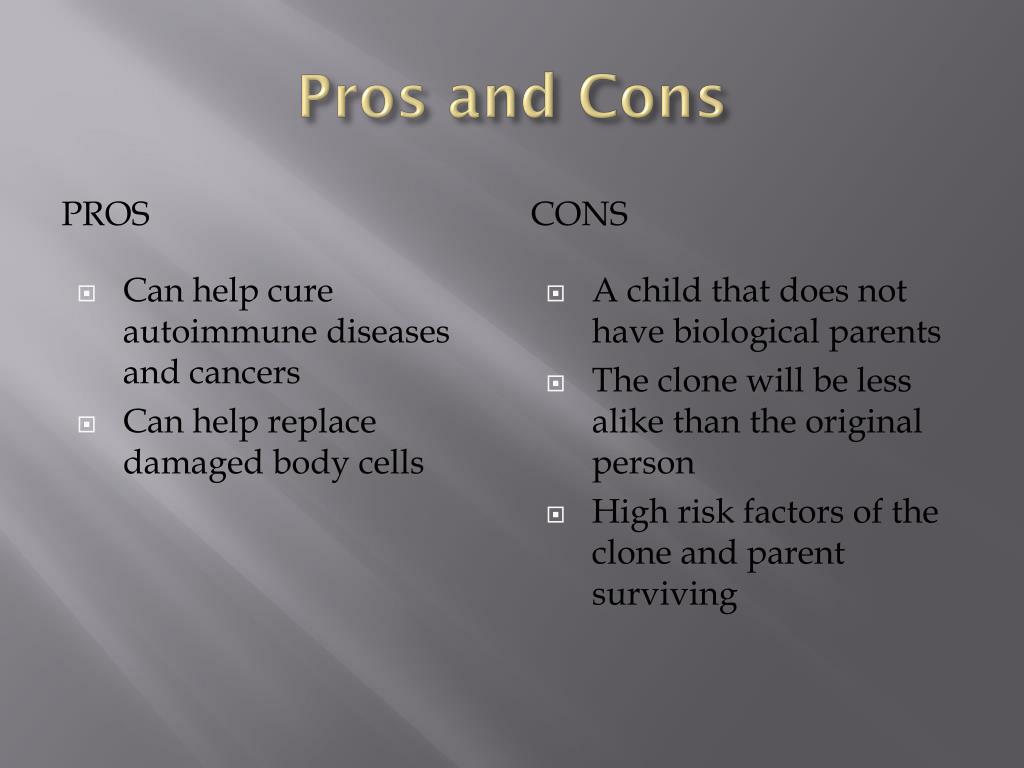 Pros and Cons

PROS

- Can help cure autoimmune diseases and cancers
- Can help replace damaged body cells

CONS

- A child that does not have biological parents
- The clone will be less alike than the original person
- High risk factors of the clone and parent surviving